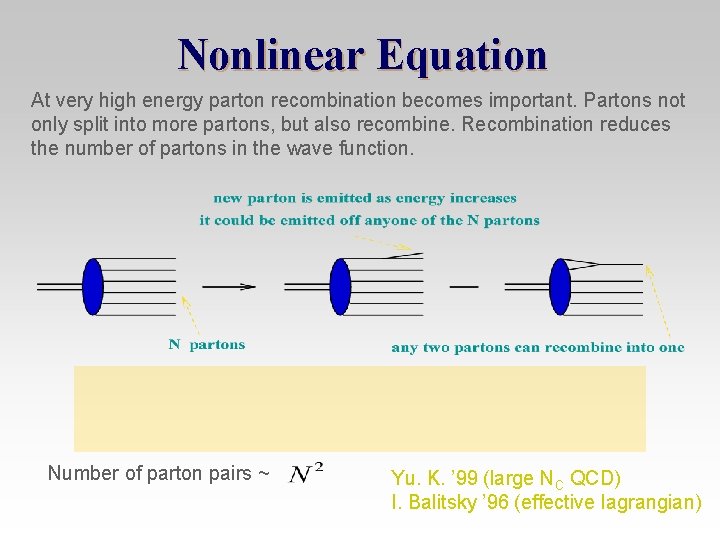 Nonlinear Equation

At very high energy parton recombination becomes important. Partons not only split into more partons, but also recombine. Recombination reduces the number of partons in the wave function.

new parton is emitted as energy increases
it could be emitted off anyone of the N partons

N partons

any two partons can recombine into one

Number of parton pairs ~ $N^2$

Yu. K. '99 (large $N_C$ QCD)
I. Balitsky '96 (effective lagrangian)